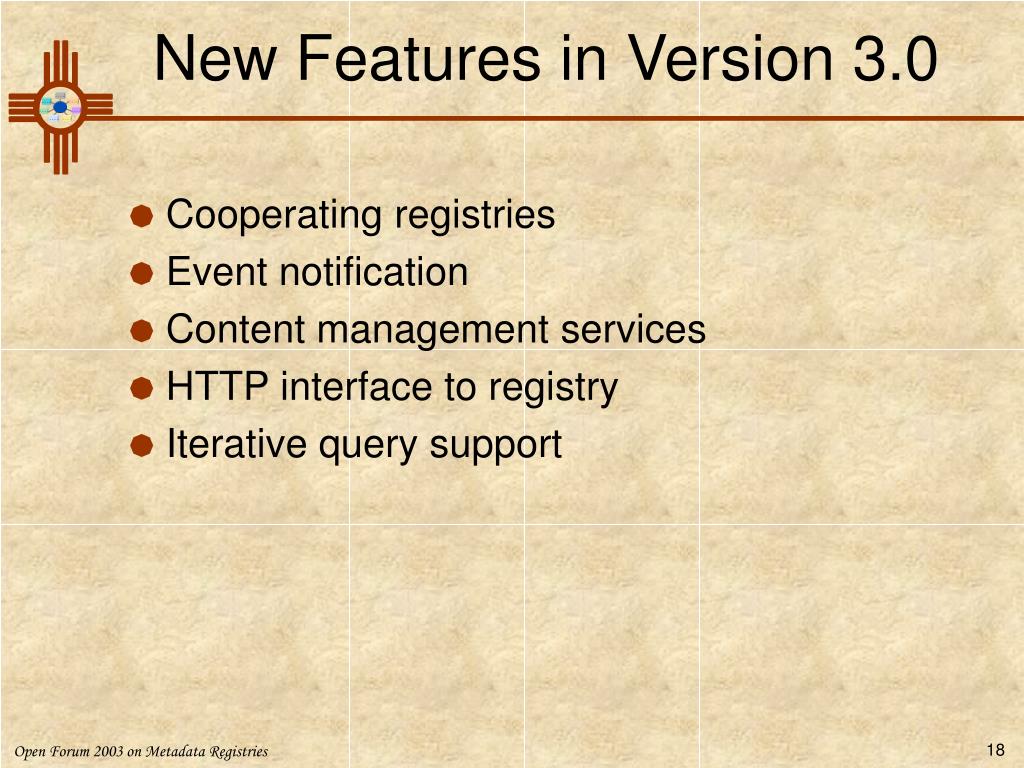 New Features in Version 3.0

Cooperating registries
Event notification
Content management services
HTTP interface to registry
Iterative query support

Open Forum 2003 on Metadata Registries

18